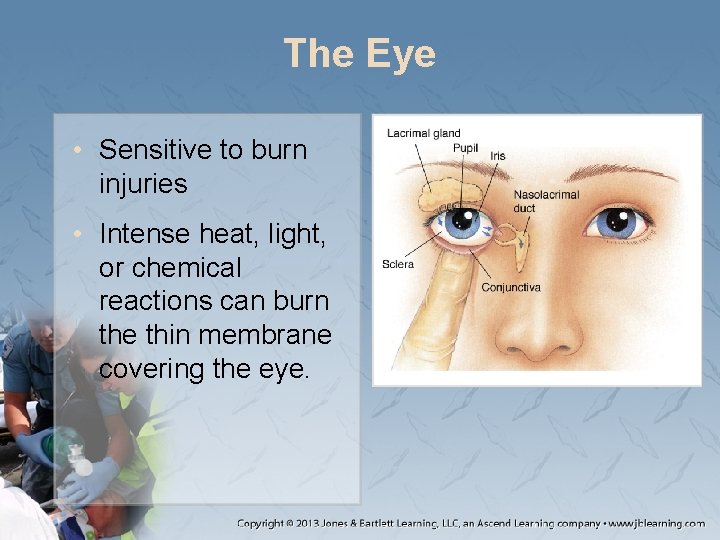 The Eye

• Sensitive to burn injuries

• Intense heat, light, or chemical reactions can burn the thin membrane covering the eye.

Lacrimal gland
Pupil
Iris
Nasolacrimal duct
Sclera
Conjunctiva

Copyright © 2013 Jones & Bartlett Learning, LLC, an Ascend Learning company • www.jblearning.com